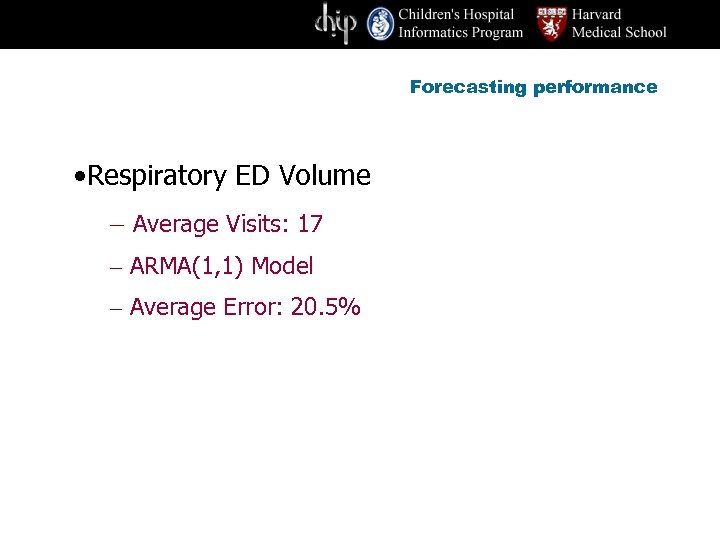 chip Children's Hospital Informatics Program Harvard Medical School

Forecasting performance

•Respiratory ED Volume

– Average Visits: 17

– ARMA(1,1) Model

– Average Error: 20.5%